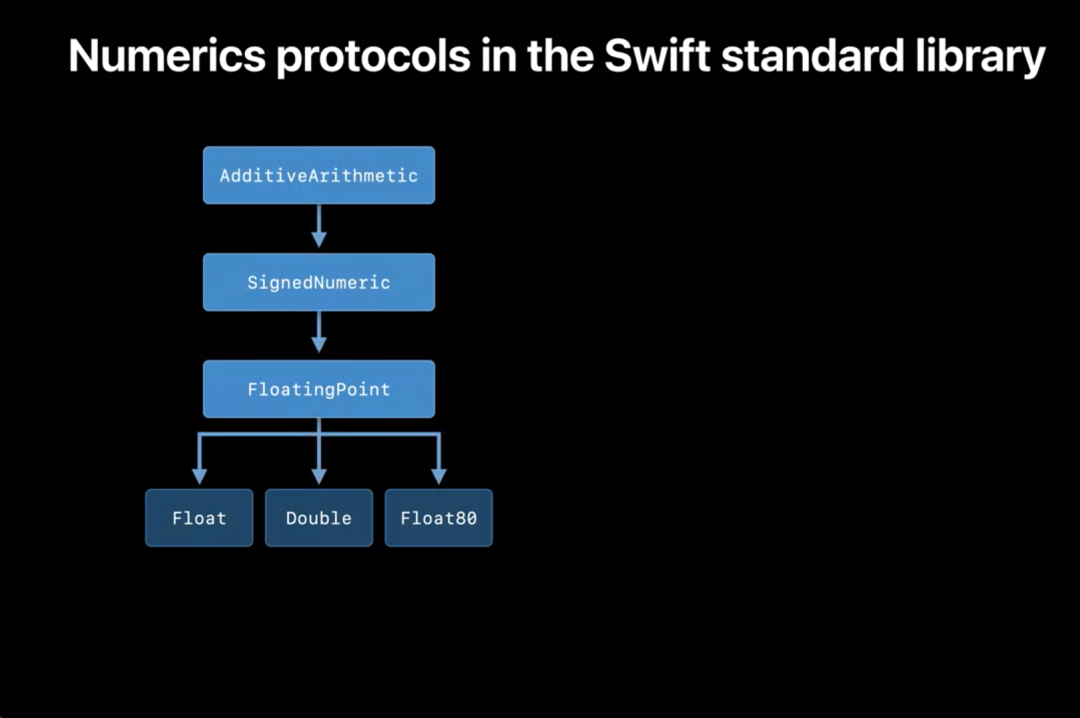 Numerics protocols in the Swift standard library

AdditiveArithmetic

SignedNumeric

FloatingPoint

Float

Double

Float80